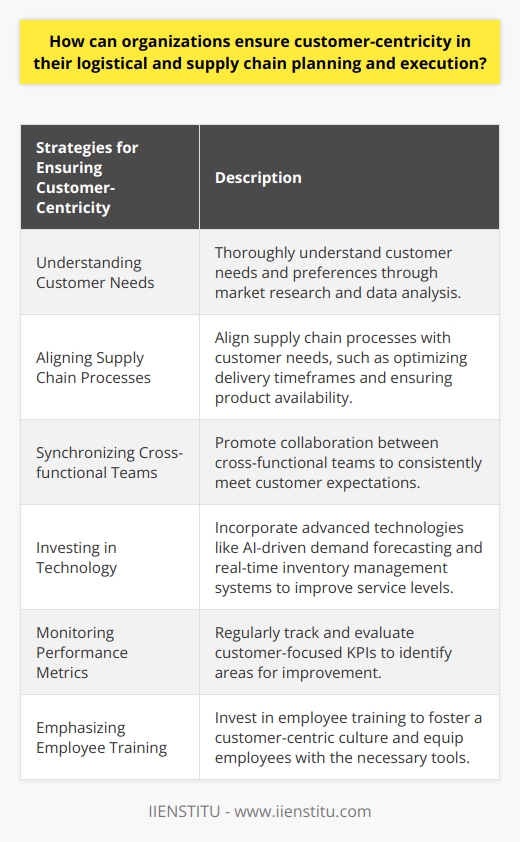 How can organizations ensure customer-centricity in their logistical and supply chain planning and execution?

| Strategies for Ensuring Customer-Centricity | Description |
|---|---|
| Understanding Customer Needs | Thoroughly understand customer needs and preferences through market research and data analysis. |
| Aligning Supply Chain Processes | Align supply chain processes with customer needs, such as optimizing delivery timeframes and ensuring product availability. |
| Synchronizing Cross-functional Teams | Promote collaboration between cross-functional teams to consistently meet customer expectations. |
| Investing in Technology | Incorporate advanced technologies like AI-driven demand forecasting and real-time inventory management systems to improve service levels. |
| Monitoring Performance Metrics | Regularly track and evaluate customer-focused KPIs to identify areas for improvement. |
| Emphasizing Employee Training | Invest in employee training to foster a customer-centric culture and equip employees with the necessary tools. |

IIENSTITU - www.iienstitu.com